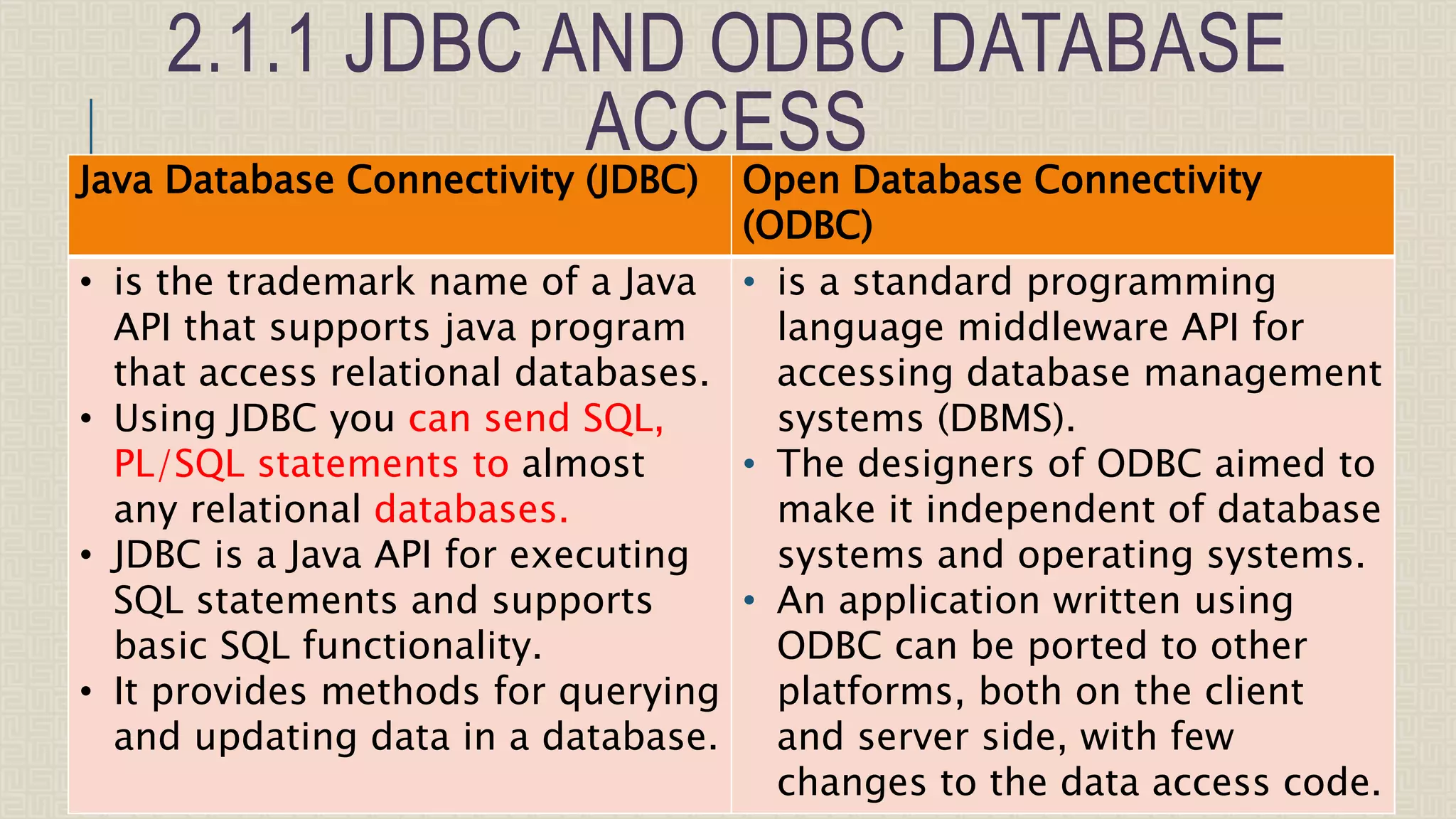 2.1.1 JDBC AND ODBC DATABASE ACCESS

| Java Database Connectivity (JDBC) | Open Database Connectivity (ODBC) |
|---|---|
| • is the trademark name of a Java API that supports java program that access relational databases. • Using JDBC you can send SQL, PL/SQL statements to almost any relational databases. • JDBC is a Java API for executing SQL statements and supports basic SQL functionality. • It provides methods for querying and updating data in a database. | • is a standard programming language middleware API for accessing database management systems (DBMS). • The designers of ODBC aimed to make it independent of database systems and operating systems. • An application written using ODBC can be ported to other platforms, both on the client and server side, with few changes to the data access code. |